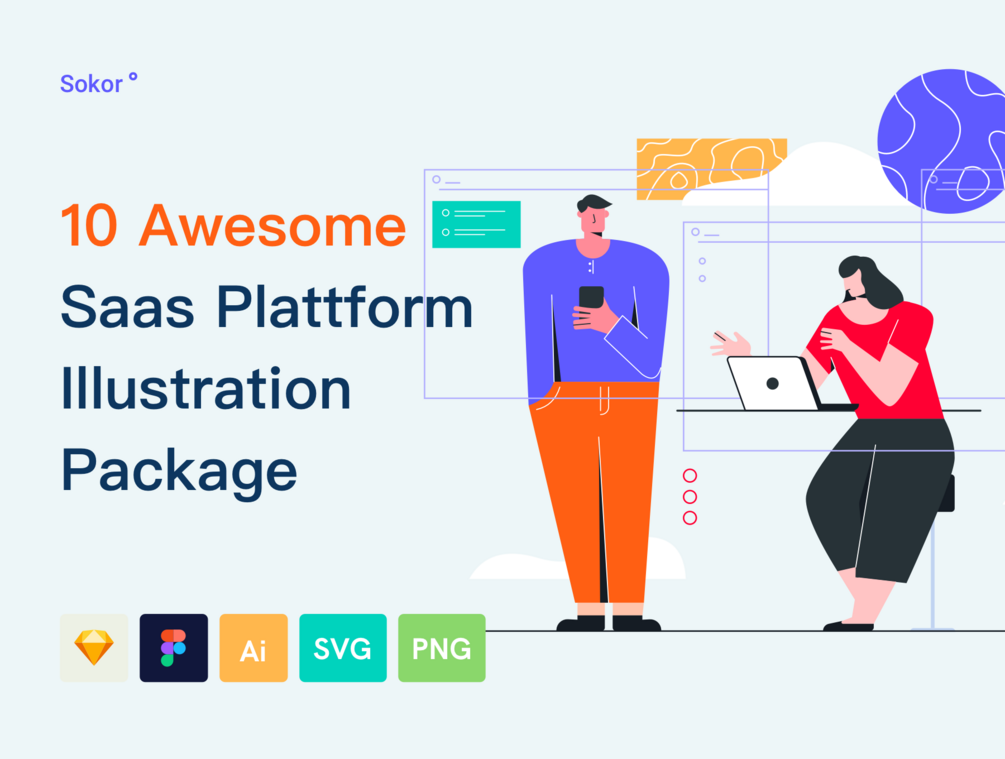 Sokor °

10 Awesome Saas Plattform Illustration Package

Ai SVG PNG